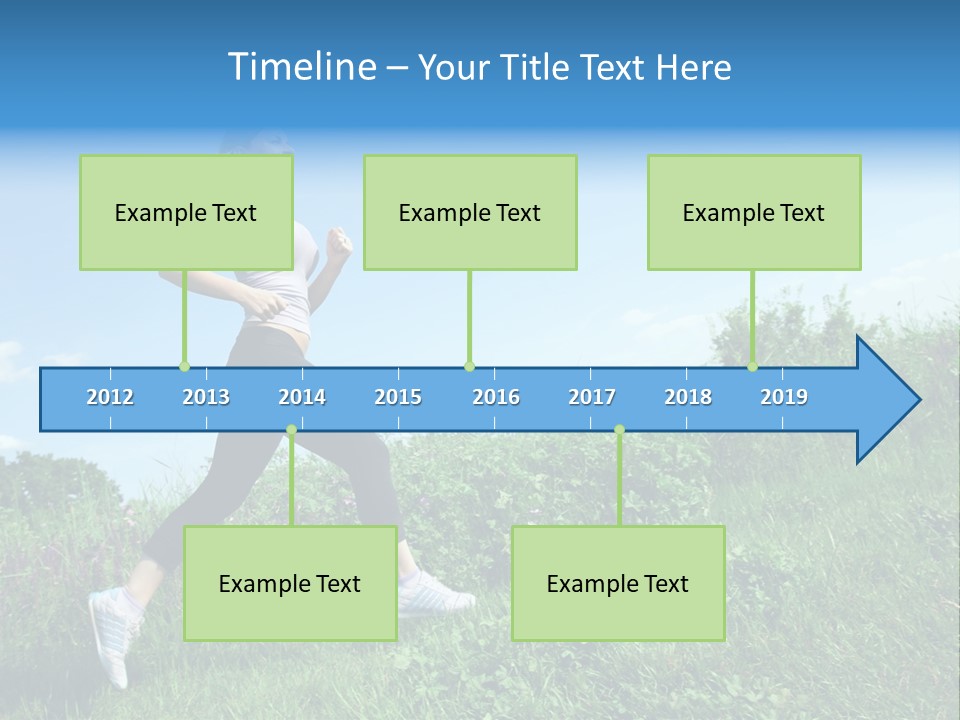 Timeline – Your Title Text Here

Example Text

Example Text

Example Text

2012 2013 2014 2015 2016 2017 2018 2019

Example Text

Example Text